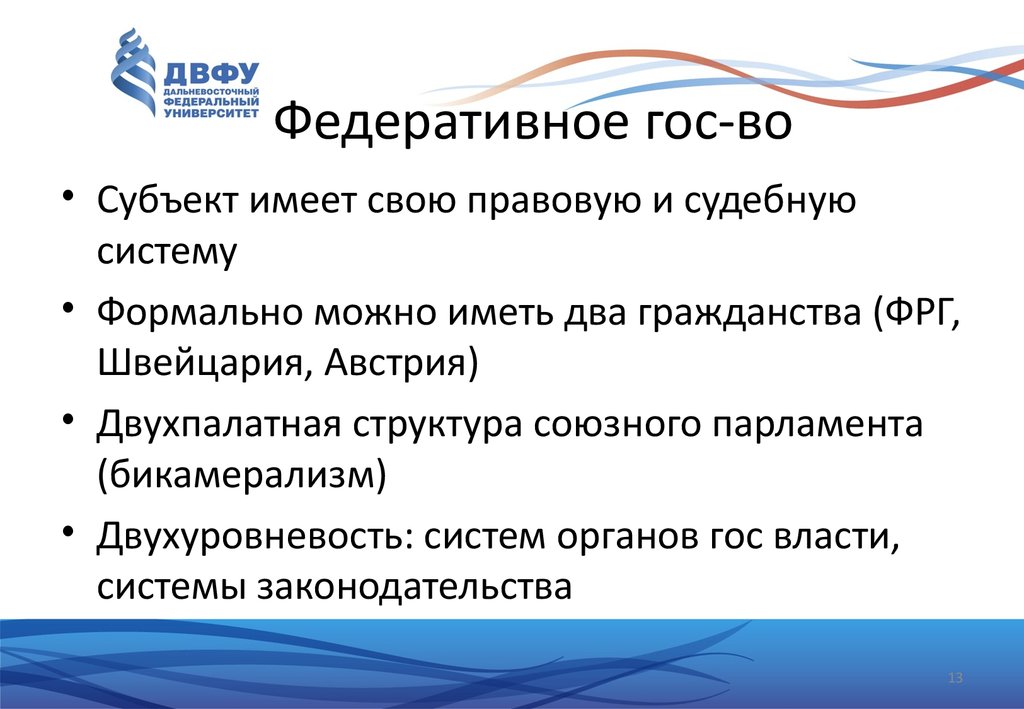 ДВФУ
ДАЛЬНЕВОСТОЧНЫЙ ФЕДЕРАЛЬНЫЙ УНИВЕРСИТЕТ

Федеративное гос-во

• Субъект имеет свою правовую и судебную систему
• Формально можно иметь два гражданства (ФРГ, Швейцария, Австрия)
• Двухпалатная структура союзного парламента (бикамерализм)
• Двухуровневость: систем органов гос власти, системы законодательства

13